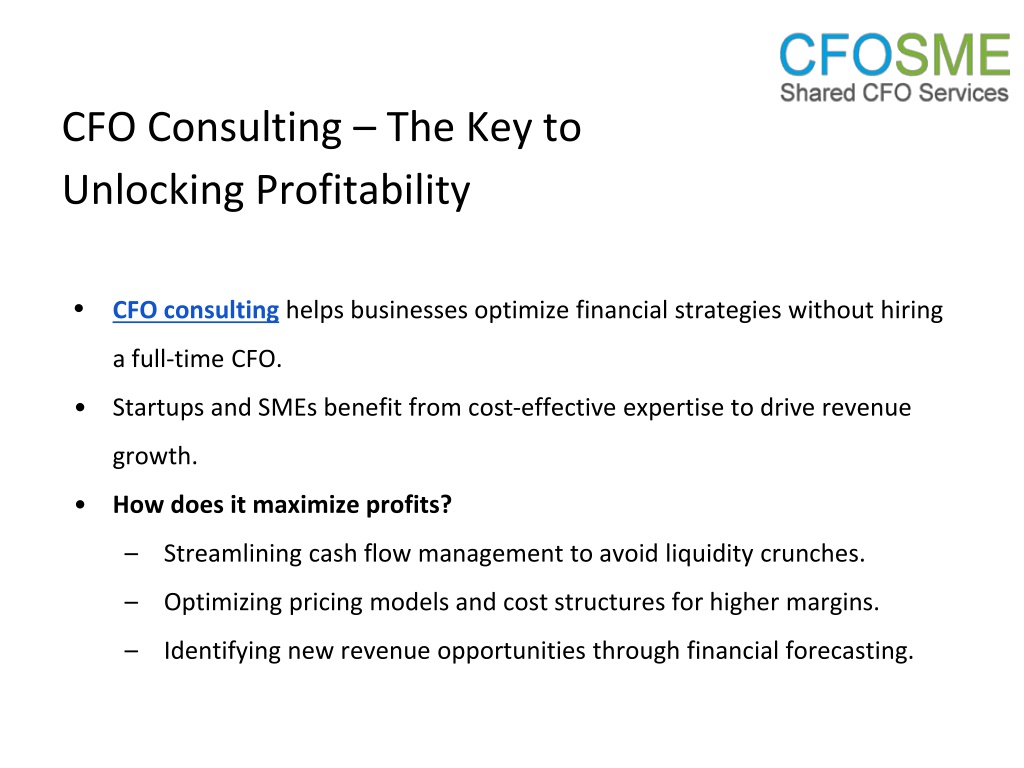 CFOSME
Shared CFO Services

CFO Consulting – The Key to Unlocking Profitability

• CFO consulting helps businesses optimize financial strategies without hiring a full-time CFO.
• Startups and SMEs benefit from cost-effective expertise to drive revenue growth.
• How does it maximize profits?
– Streamlining cash flow management to avoid liquidity crunches.
– Optimizing pricing models and cost structures for higher margins.
– Identifying new revenue opportunities through financial forecasting.